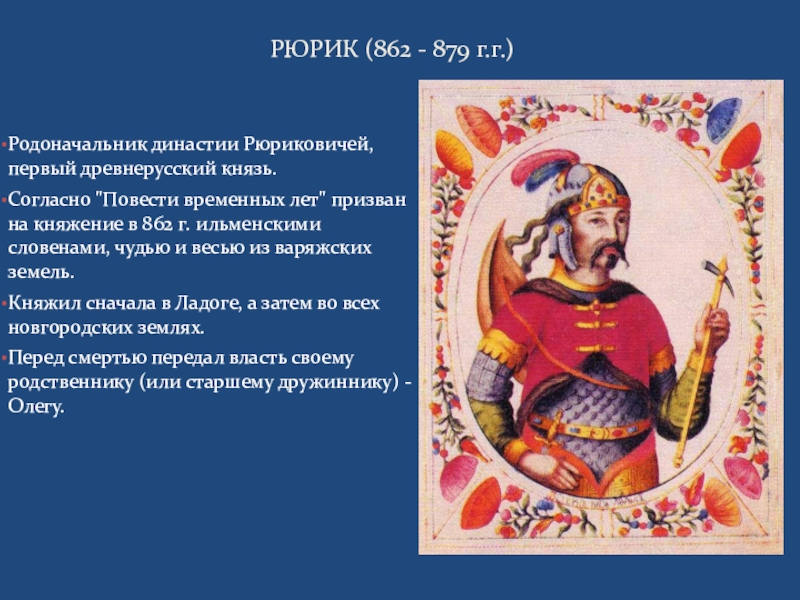 РЮРИК (862 - 879 г.г.)

•Родоначальник династии Рюриковичей, первый древнерусский князь.

•Согласно "Повести временных лет" призван на княжение в 862 г. ильменскими словенами, чудью и весью из варяжских земель.

•Княжил сначала в Ладоге, а затем во всех новгородских землях.

•Перед смертью передал власть своему родственнику (или старшему дружиннику) - Олегу.